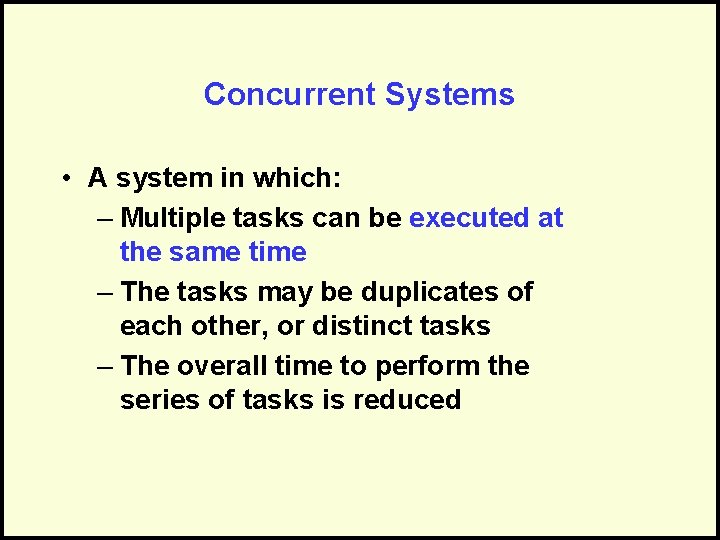 Concurrent Systems

• A system in which:
– Multiple tasks can be executed at the same time
– The tasks may be duplicates of each other, or distinct tasks
– The overall time to perform the series of tasks is reduced